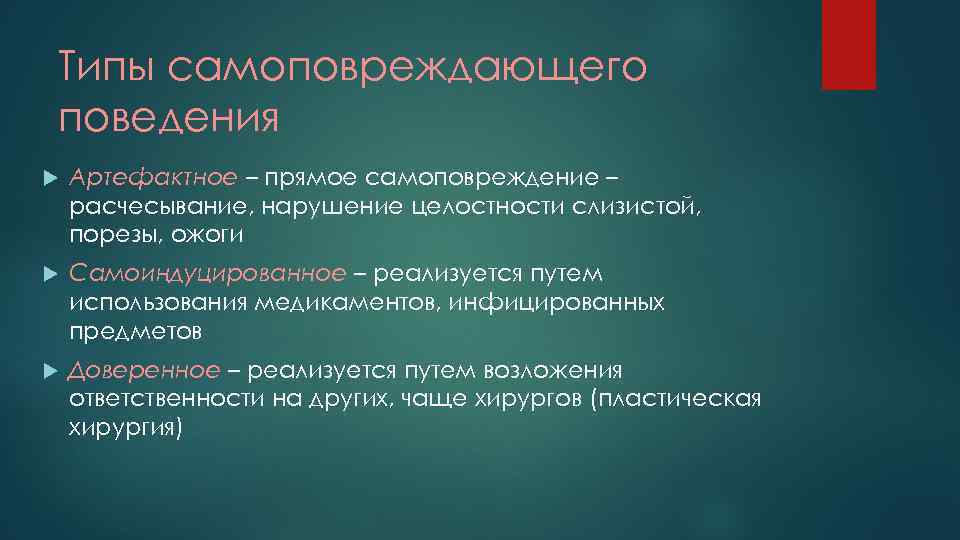 Типы самоповреждающего поведения

Артефактное – прямое самоповреждение – расчесывание, нарушение целостности слизистой, порезы, ожоги

Самоиндуцированное – реализуется путем использования медикаментов, инфицированных предметов

Доверенное – реализуется путем возложения ответственности на других, чаще хирургов (пластическая хирургия)